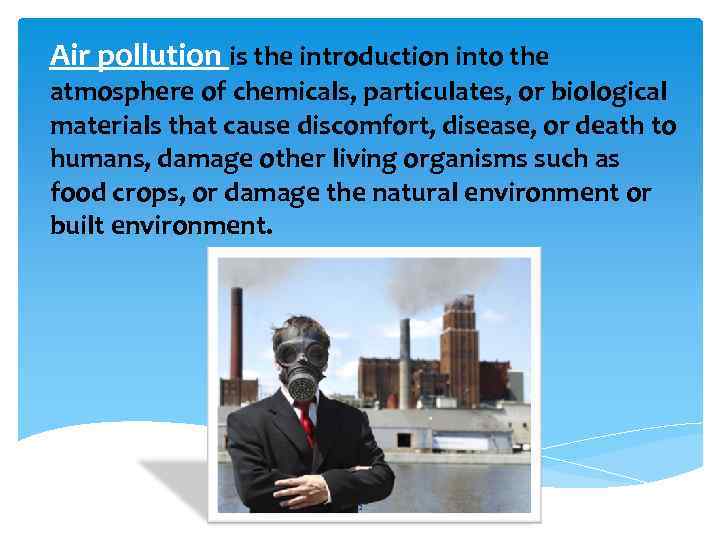 Air pollution is the introduction into the atmosphere of chemicals, particulates, or biological materials that cause discomfort, disease, or death to humans, damage other living organisms such as food crops, or damage the natural environment or built environment.